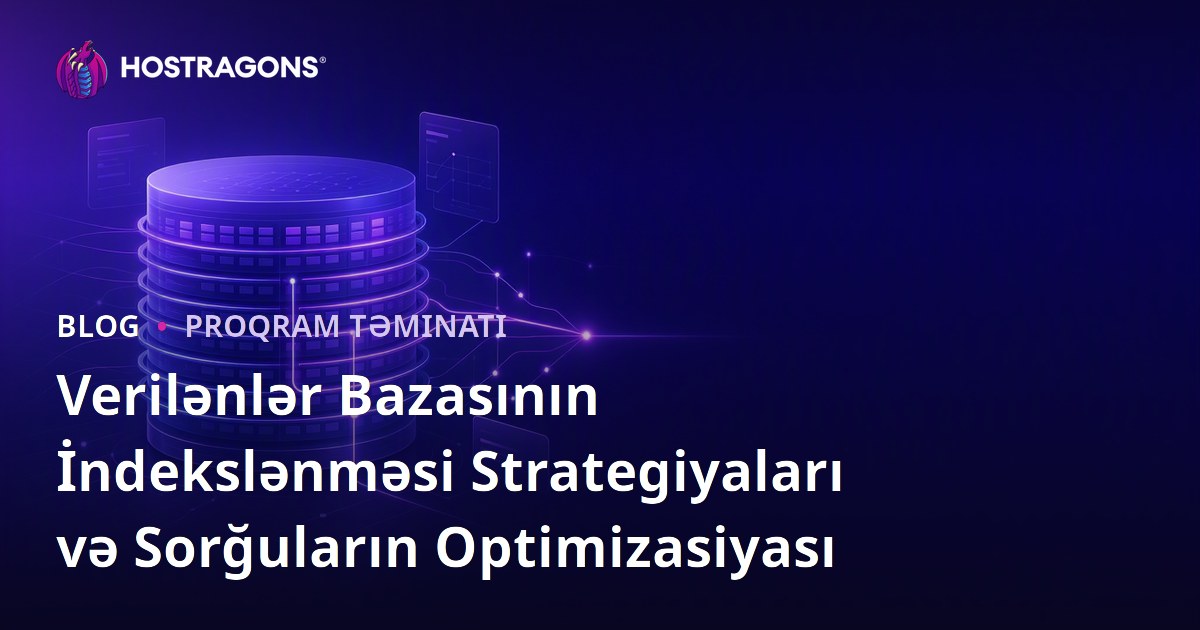 HOSTRAGONS®

BLOG • PROQRAM TƏMINATI

Verilənlər Bazasının İndekslənməsi Strategiyaları və Sorğuların Optimizasiyası